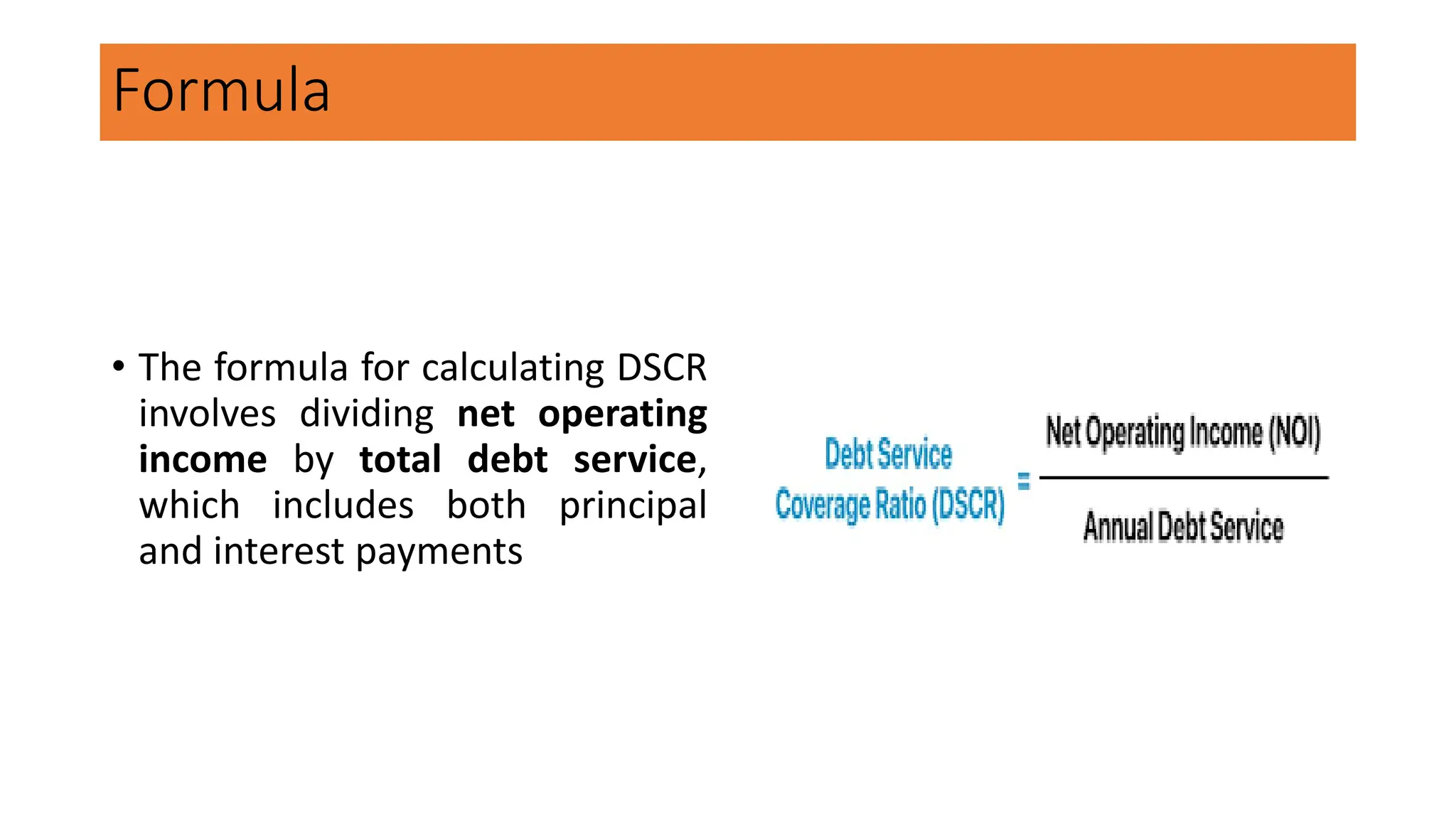 Formula

• The formula for calculating DSCR involves dividing **net operating income** by **total debt service**, which includes both principal and interest payments

$\text{Debt Service Coverage Ratio (DSCR)} = \frac{\text{Net Operating Income (NOI)}}{\text{Annual Debt Service}}$